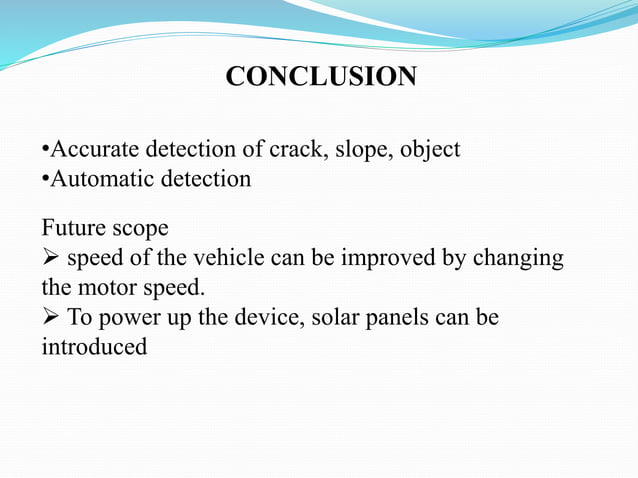 CONCLUSION

•Accurate detection of crack, slope, object
•Automatic detection

Future scope
➢ speed of the vehicle can be improved by changing the motor speed.
➢ To power up the device, solar panels can be introduced